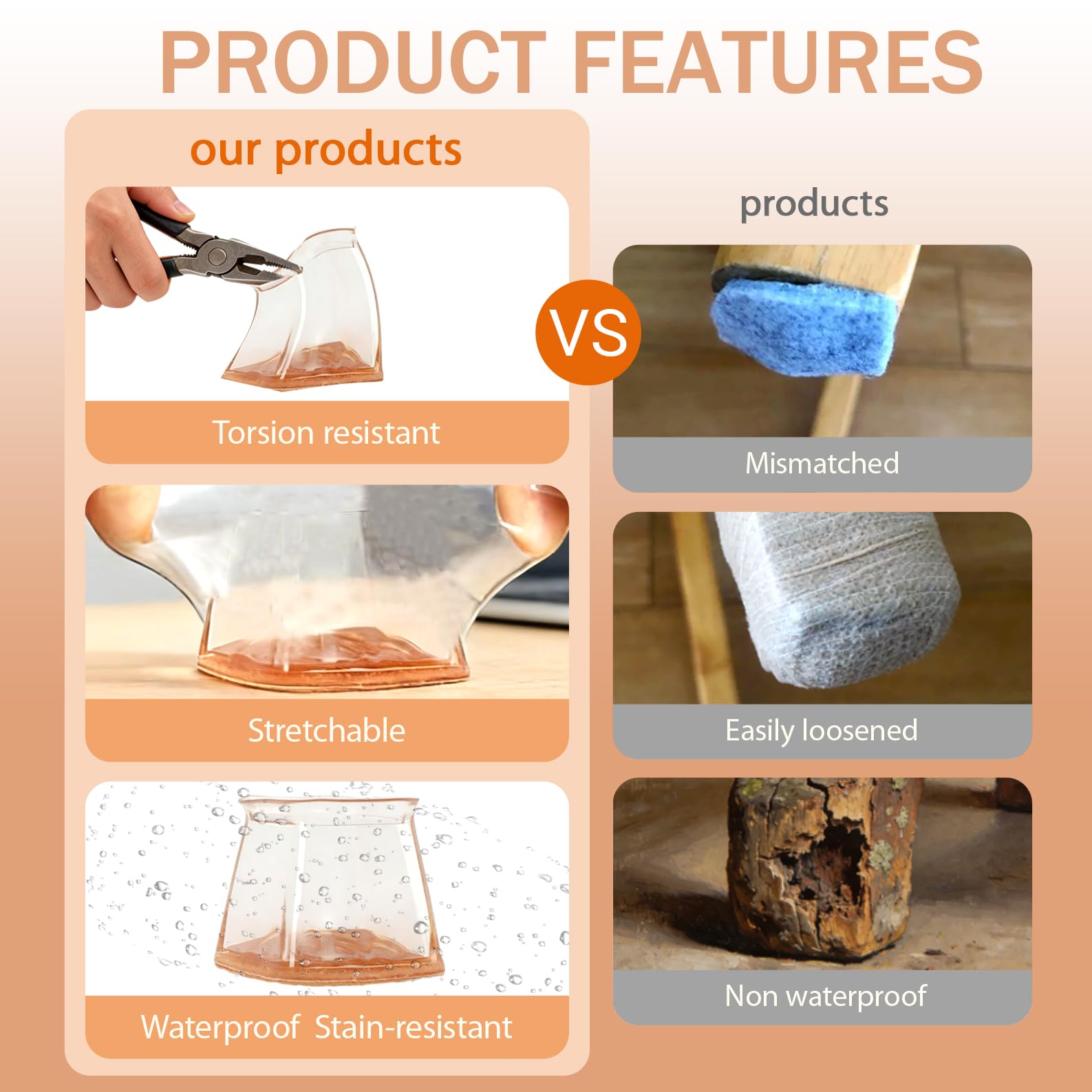 PRODUCT FEATURES

our products

Torsion resistant

Stretchable

Waterproof Stain-resistant

VS

products

Mismatched

Easily loosened

Non waterproof